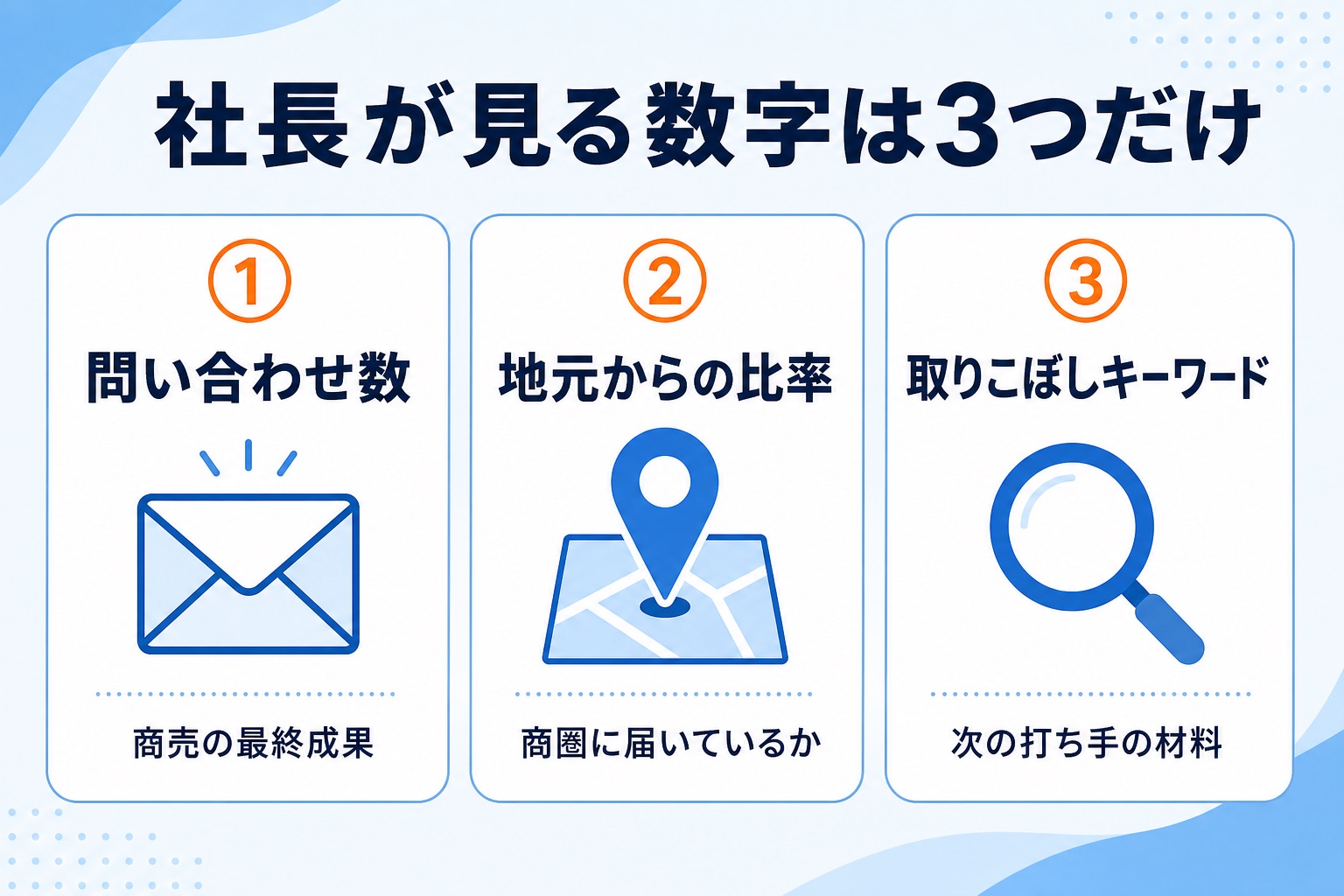 社長が見る数字は3つだけ

①
問い合わせ数
商売の最終成果

②
地元からの比率
商圏に届いているか

③
取りこぼしキーワード
次の打ち手の材料